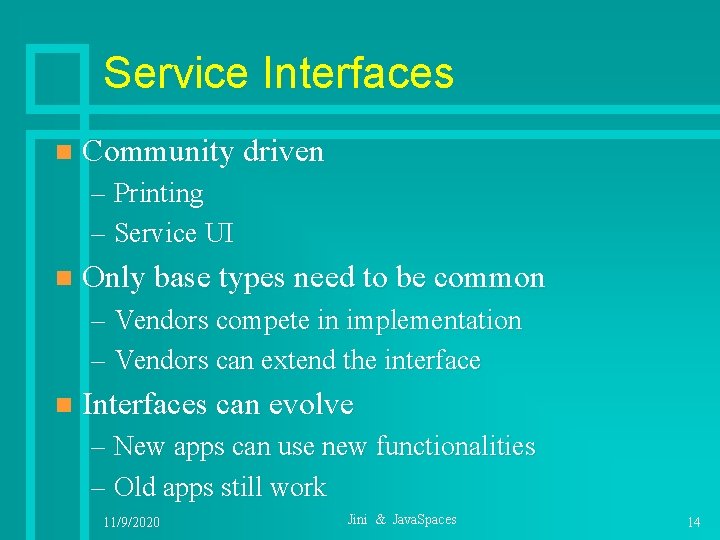 Service Interfaces

Community driven

– Printing
– Service UI

Only base types need to be common

– Vendors compete in implementation
– Vendors can extend the interface

Interfaces can evolve

– New apps can use new functionalities
– Old apps still work

11/9/2020

Jini & JavaSpaces

14